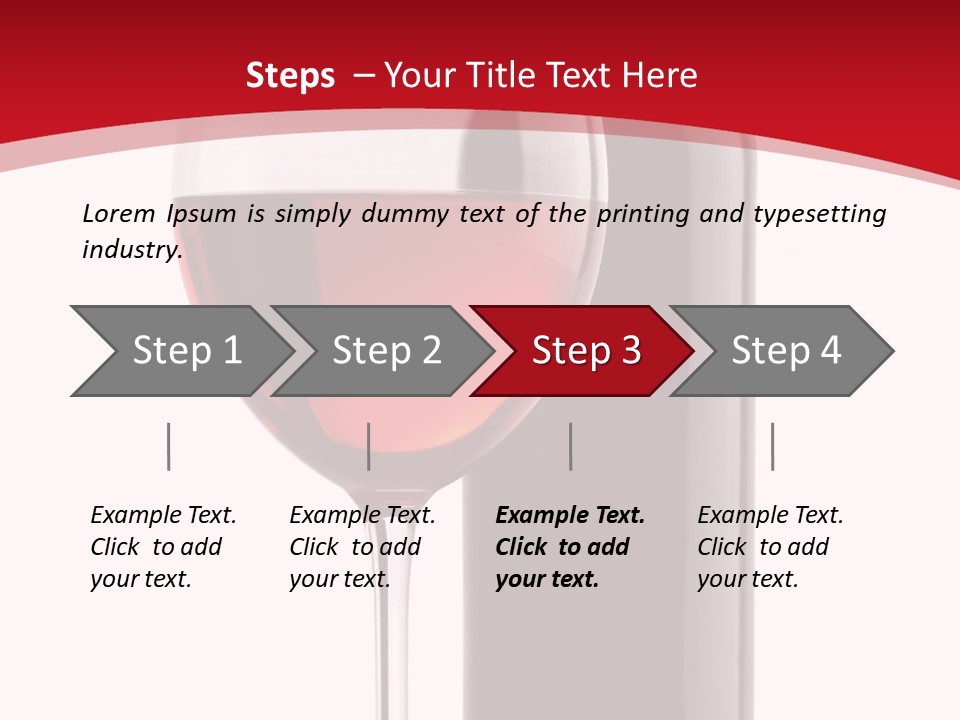 Steps – Your Title Text Here

Lorem Ipsum is simply dummy text of the printing and typesetting industry.

Step 1

Step 2

Step 3

Step 4

Example Text. Click to add your text.

Example Text. Click to add your text.

Example Text. Click to add your text.

Example Text. Click to add your text.